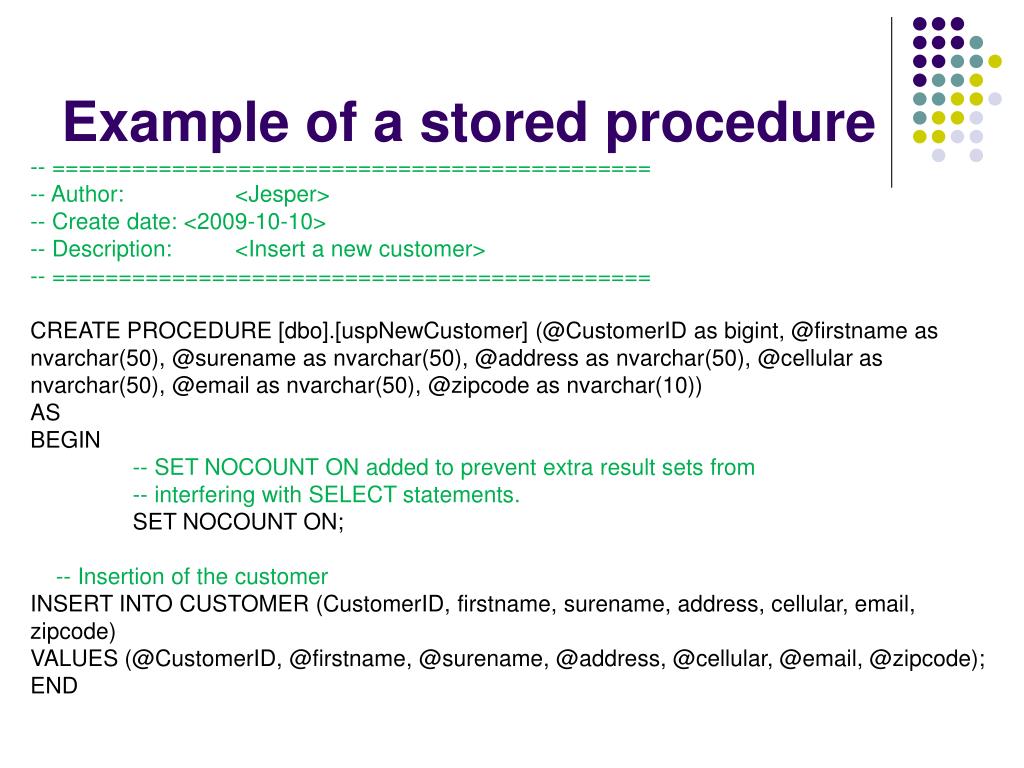 Example of a stored procedure

-- =============================================
-- Author: <Jesper>
-- Create date: <2009-10-10>
-- Description: <Insert a new customer>
-- =============================================

CREATE PROCEDURE [dbo].[uspNewCustomer] (@CustomerID as bigint, @firstname as nvarchar(50), @surename as nvarchar(50), @address as nvarchar(50), @cellular as nvarchar(50), @email as nvarchar(50), @zipcode as nvarchar(10))
AS
BEGIN
-- SET NOCOUNT ON added to prevent extra result sets from
-- interfering with SELECT statements.
SET NOCOUNT ON;

-- Insertion of the customer
INSERT INTO CUSTOMER (CustomerID, firstname, surename, address, cellular, email, zipcode)
VALUES (@CustomerID, @firstname, @surename, @address, @cellular, @email, @zipcode);
END